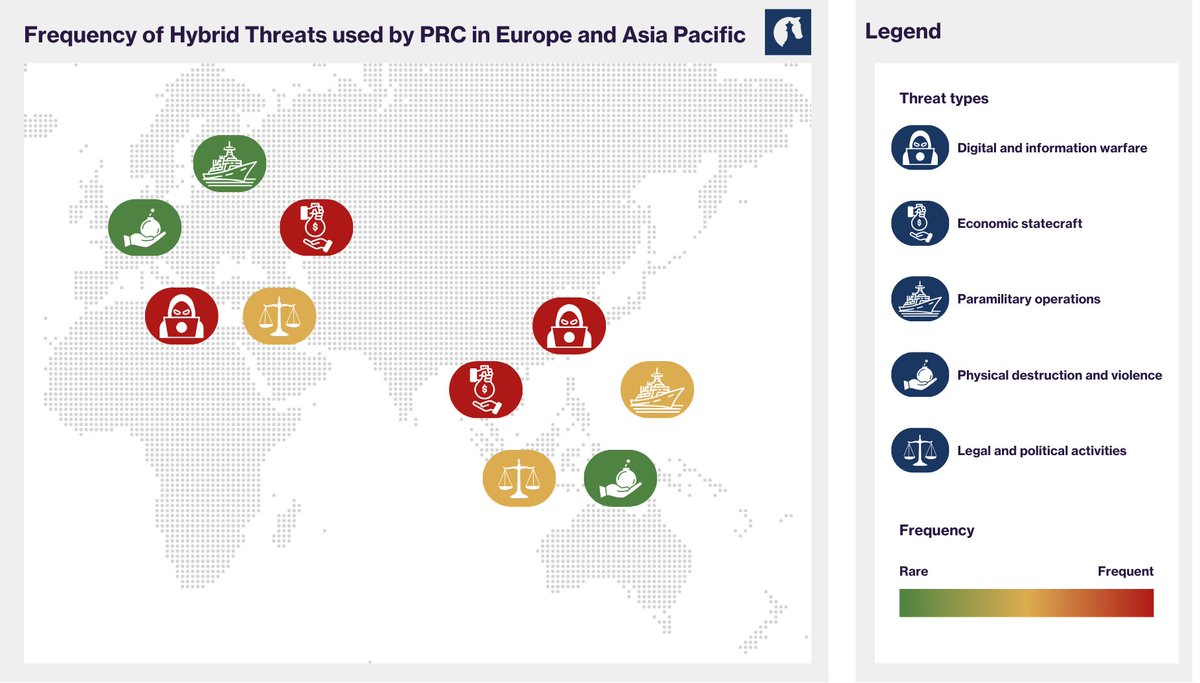 Frequency of Hybrid Threats used by PRC in Europe and Asia Pacific

Legend

Threat types

Digital and information warfare

Economic statecraft

Paramilitary operations

Physical destruction and violence

Legal and political activities

Frequency

Rare

Frequent